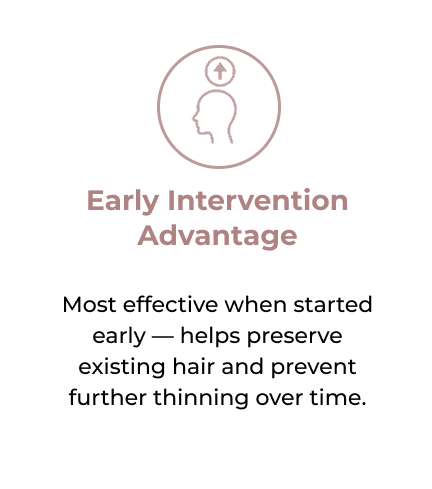 Early Intervention Advantage

Most effective when started early — helps preserve existing hair and prevent further thinning over time.